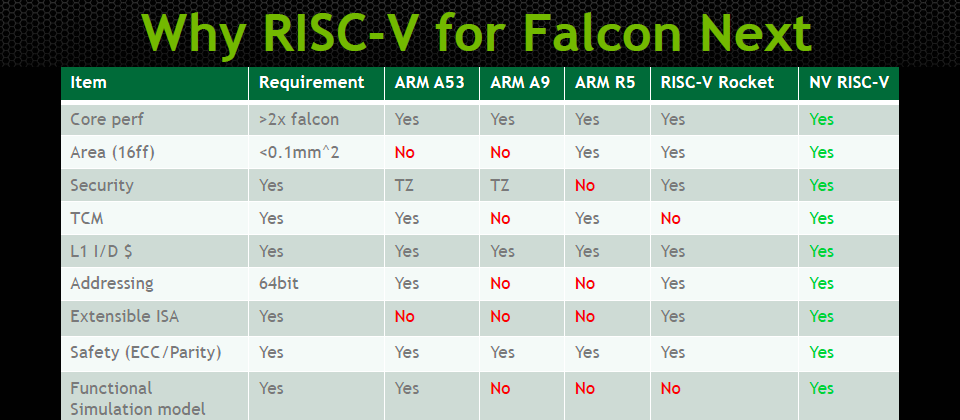 Why RISC-V for Falcon Next

| Item | Requirement | ARM A53 | ARM A9 | ARM R5 | RISC-V Rocket | NV RISC-V |
|---|---|---|---|---|---|---|
| Core perf | >2x falcon | Yes | Yes | Yes | Yes | Yes |
| Area (16ff) | <0.1mm^2 | No | No | Yes | Yes | Yes |
| Security | Yes | TZ | TZ | No | Yes | Yes |
| TCM | Yes | Yes | No | Yes | No | Yes |
| L1 I/D $ | Yes | Yes | Yes | Yes | Yes | Yes |
| Addressing | 64bit | Yes | No | No | Yes | Yes |
| Extensible ISA | Yes | No | No | No | Yes | Yes |
| Safety (ECC/Parity) | Yes | Yes | Yes | Yes | Yes | Yes |
| Functional Simulation model | Yes | Yes | No | No | No | Yes |